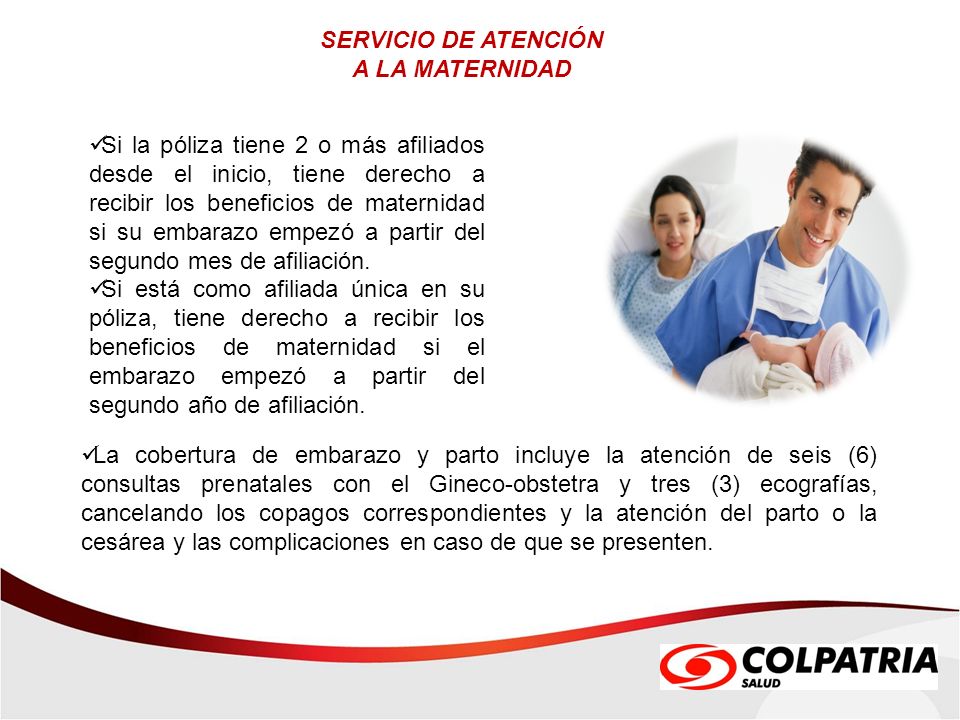 SERVICIO DE ATENCIÓN
A LA MATERNIDAD

✓Si la póliza tiene 2 o más afiliados desde el inicio, tiene derecho a recibir los beneficios de maternidad si su embarazo empezó a partir del segundo mes de afiliación.

✓Si está como afiliada única en su póliza, tiene derecho a recibir los beneficios de maternidad si el embarazo empezó a partir del segundo año de afiliación.

✓La cobertura de embarazo y parto incluye la atención de seis (6) consultas prenatales con el Gineco-obstetra y tres (3) ecografías, cancelando los copagos correspondientes y la atención del parto o la cesárea y las complicaciones en caso de que se presenten.

COLPATRIA
SALUD